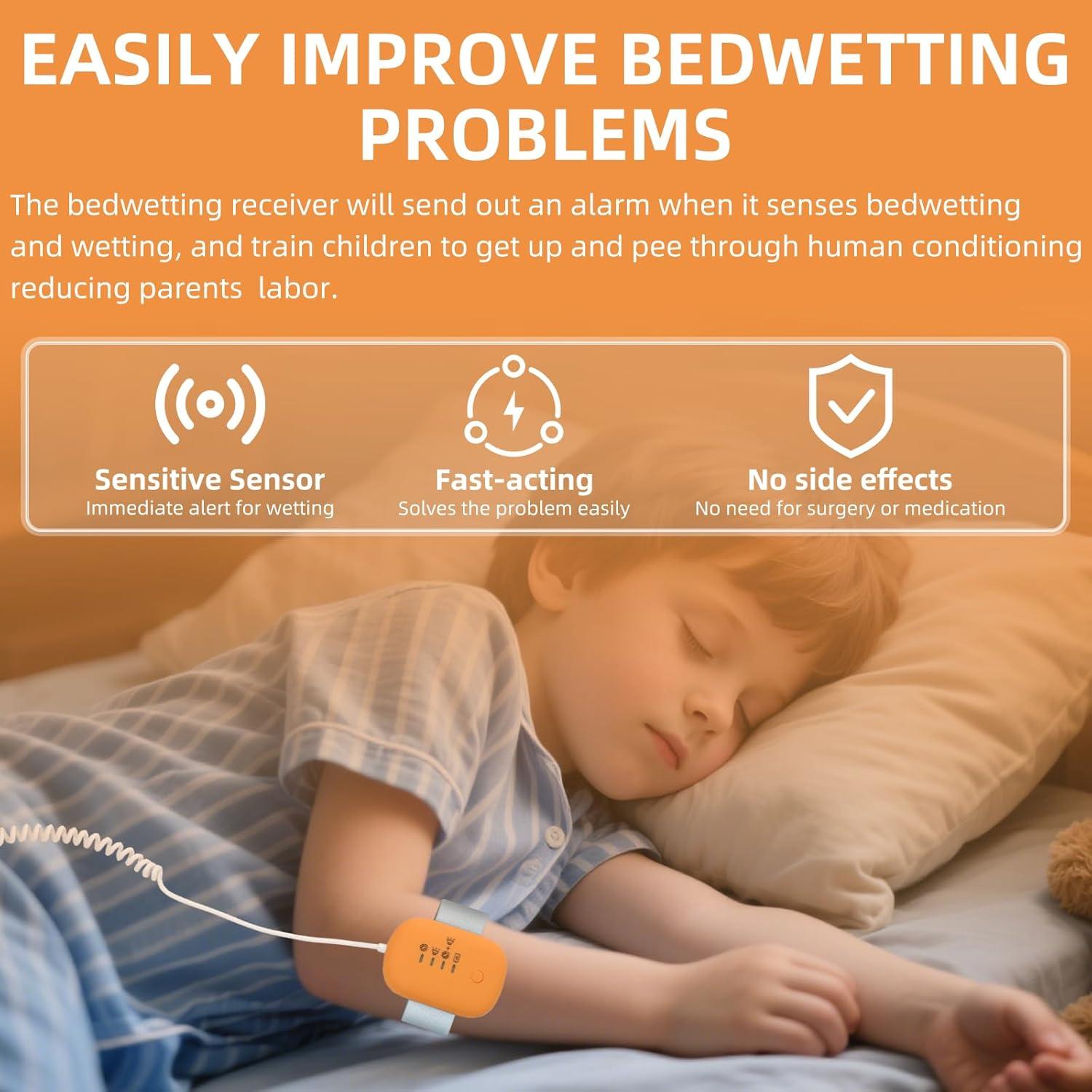 EASILY IMPROVE BEDWETTING PROBLEMS

The bedwetting receiver will send out an alarm when it senses bedwetting and wetting, and train children to get up and pee through human conditioning reducing parents  labor.

Sensitive Sensor
Immediate alert for wetting

Fast-acting
Solves the problem easily

No side effects
No need for surgery or medication